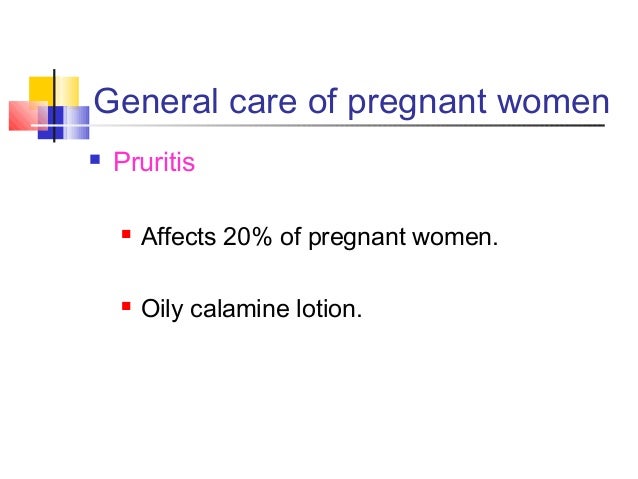 General care of pregnant women

Pruritis

Affects 20% of pregnant women.

Oily calamine lotion.